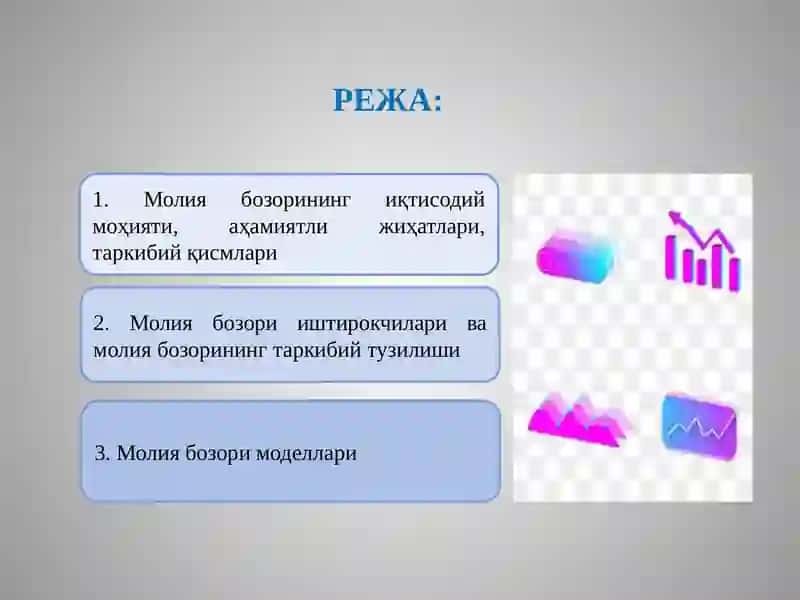 РЕЖА:

1. Молия бозорининг иқтисодий моҳияти, аҳамиятли жиҳатлари, таркибий қисмлари

2. Молия бозори иштирокчилари ва молия бозорининг таркибий тузилиши

3. Молия бозори моделлари